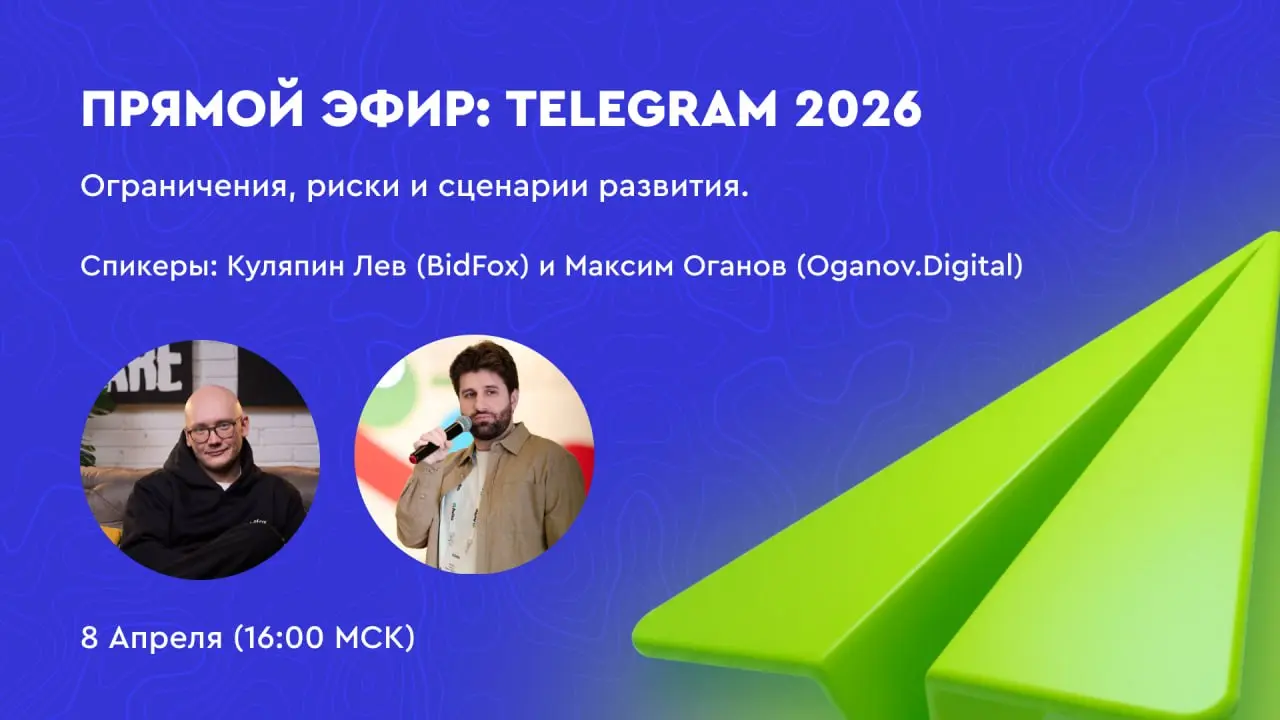 ПРЯМОЙ ЭФИР: TELEGRAM 2026

Ограничения, риски и сценарии развития.

Спикеры: Куляпин Лев (BidFox) и Максим Оганов (Oganov.Digital)

8 Апреля (16:00 МСК)